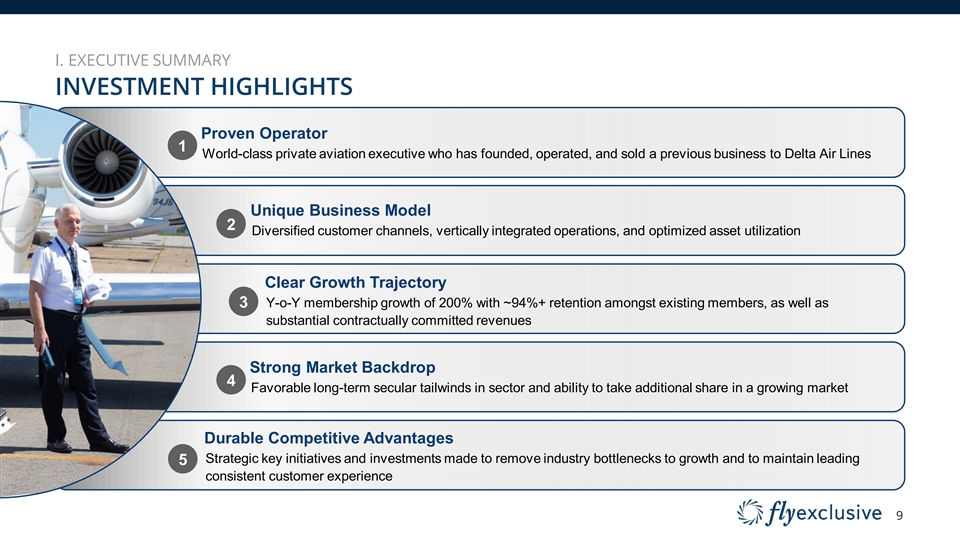 I. EXECUTIVE SUMMARY

INVESTMENT HIGHLIGHTS

1 Proven Operator
World-class private aviation executive who has founded, operated, and sold a previous business to Delta Air Lines

2 Unique Business Model
Diversified customer channels, vertically integrated operations, and optimized asset utilization

3 Clear Growth Trajectory
Y-o-Y membership growth of 200% with ~94%+ retention amongst existing members, as well as substantial contractually committed revenues

4 Strong Market Backdrop
Favorable long-term secular tailwinds in sector and ability to take additional share in a growing market

5 Durable Competitive Advantages
Strategic key initiatives and investments made to remove industry bottlenecks to growth and to maintain leading consistent customer experience

flyexclusive 9